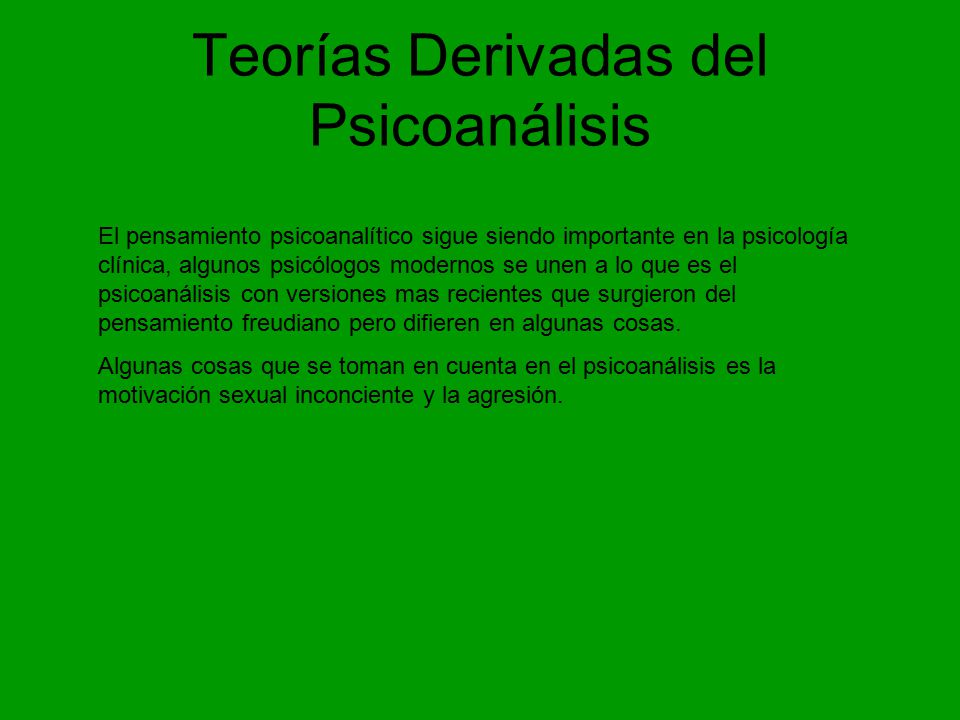 Teorías Derivadas del Psicoanálisis

El pensamiento psicoanalítico sigue siendo importante en la psicología clínica, algunos psicólogos modernos se unen a lo que es el psicoanálisis con versiones mas recientes que surgieron del pensamiento freudiano pero difieren en algunas cosas.

Algunas cosas que se toman en cuenta en el psicoanálisis es la motivación sexual inconciente y la agresión.